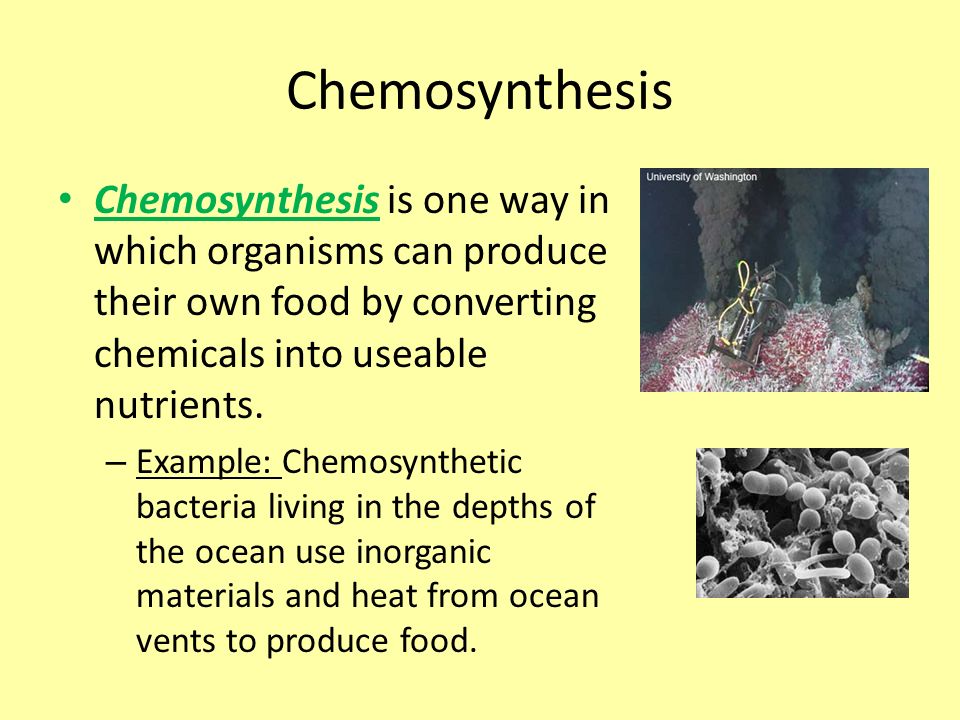 Chemosynthesis

• Chemosynthesis is one way in which organisms can produce their own food by converting chemicals into useable nutrients.

– Example: Chemosynthetic bacteria living in the depths of the ocean use inorganic materials and heat from ocean vents to produce food.

University of Washington